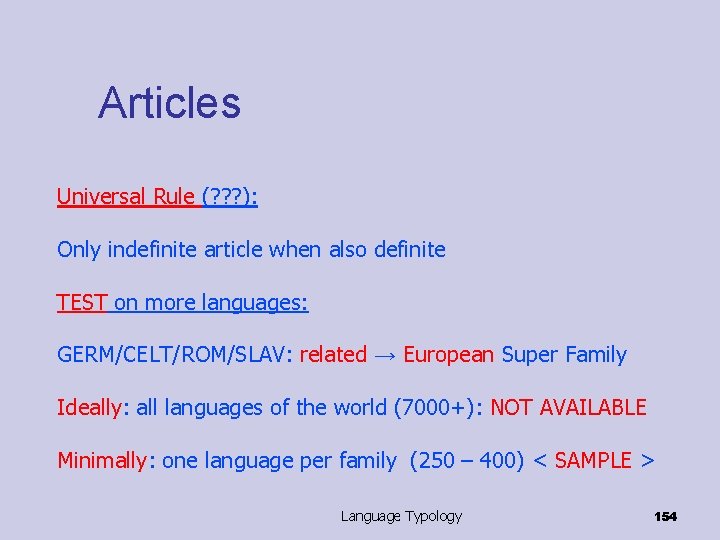 Articles

Universal Rule (???):

Only indefinite article when also definite

TEST on more languages:

GERM/CELT/ROM/SLAV: related → European Super Family

Ideally: all languages of the world (7000+): NOT AVAILABLE

Minimally: one language per family (250 – 400) < SAMPLE >

Language Typology

154